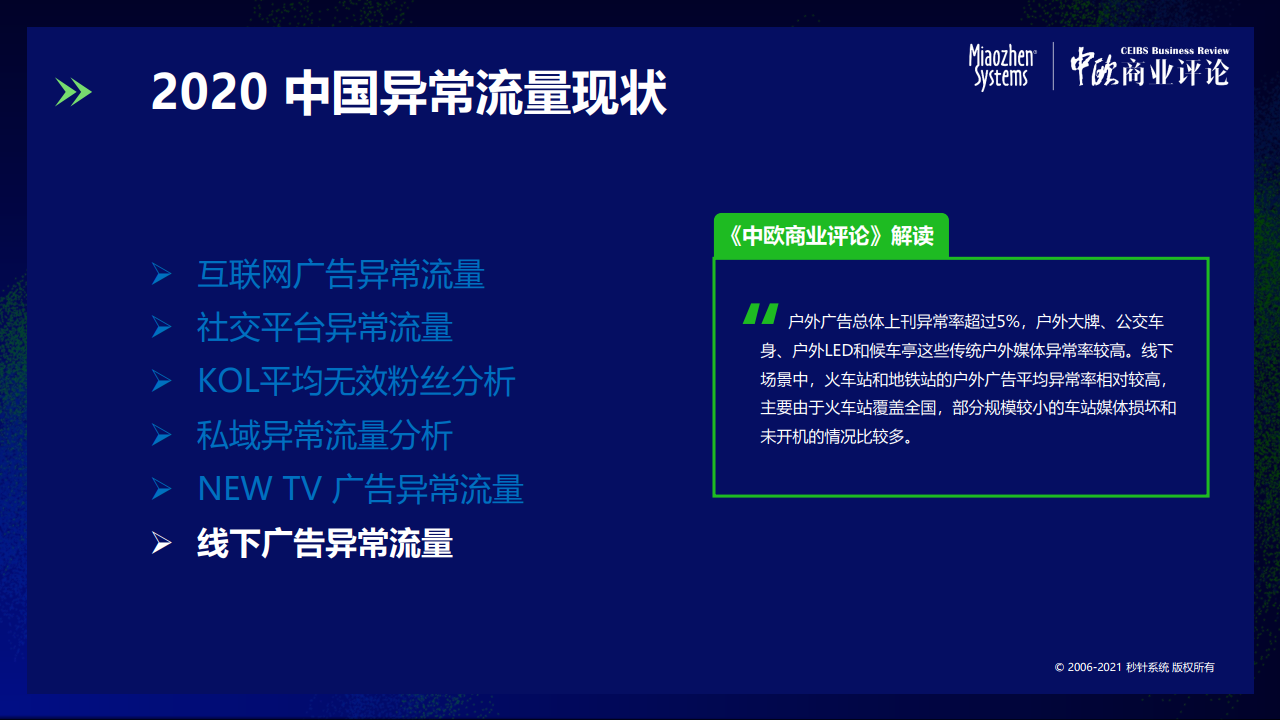 2020 中国异常流量现状

Miaozhen Systems

CEIBS Business Review 中欧商业评论

➢ 互联网广告异常流量
➢ 社交平台异常流量
➢ KOL平均无效粉丝分析
➢ 私域异常流量分析
➢ NEW TV 广告异常流量
➢ 线下广告异常流量

《中欧商业评论》解读

户外广告总体上刊异常率超过5%，户外大牌、公交车身、户外LED和候车亭这些传统户外媒体异常率较高。线下场景中，火车站和地铁站的户外广告平均异常率相对较高，主要由于火车站覆盖全国，部分规模较小的车站媒体损坏和未开机的情况比较多。

© 2006-2021 秒针系统 版权所有